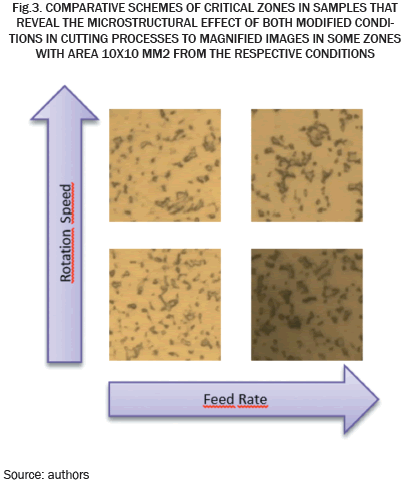 Fig.3. COMPARATIVE SCHEMES OF CRITICAL ZONES IN SAMPLES THAT REVEAL THE MICROSTRUCTURAL EFFECT OF BOTH MODIFIED CONDITIONS IN CUTTING PROCESSES TO MAGNIFIED IMAGES IN SOME ZONES WITH AREA 10X10 MM2 FROM THE RESPECTIVE CONDITIONS

Rotation Speed

Feed Rate

Source: authors